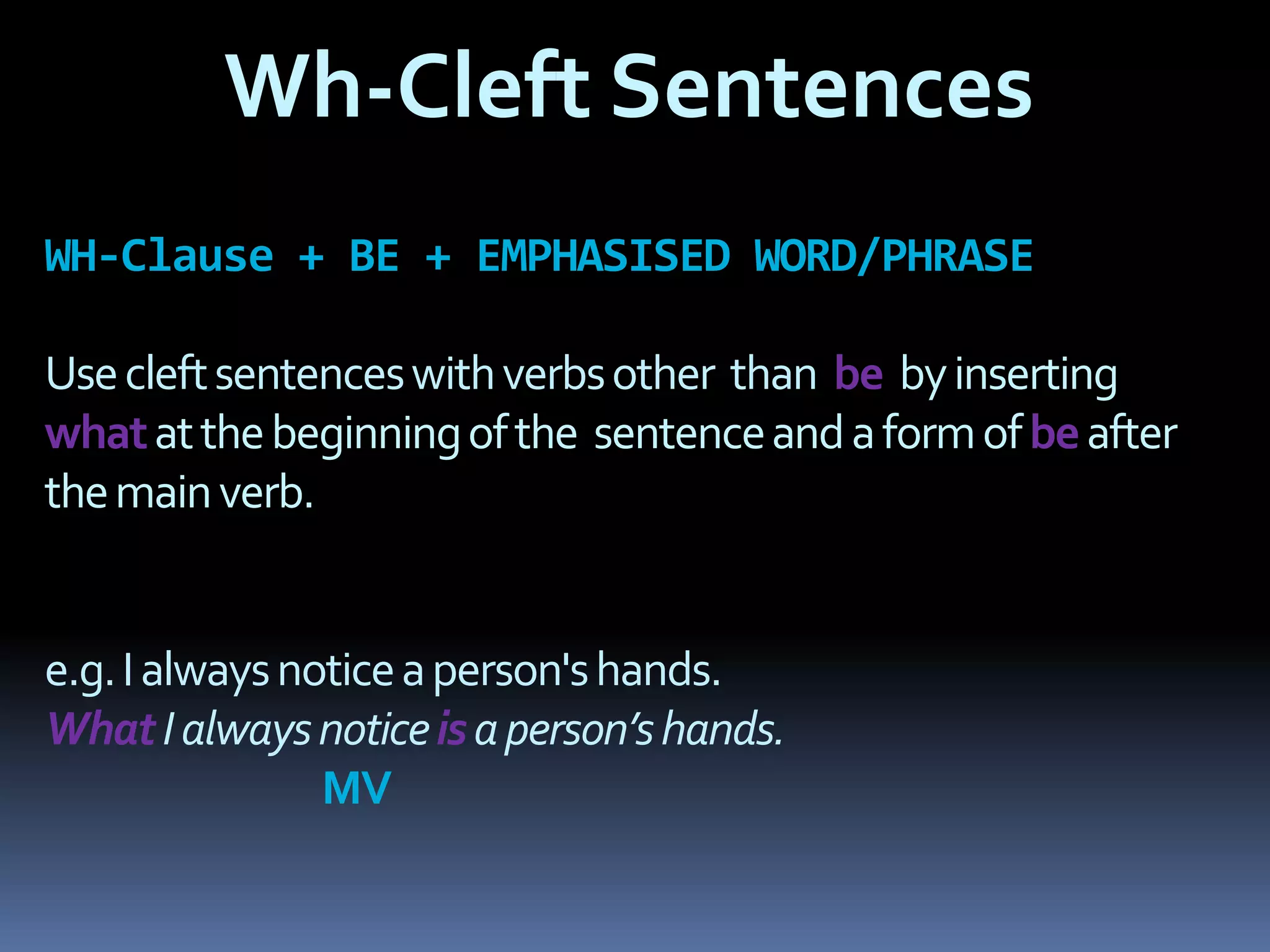 Wh-Cleft Sentences

WH-Clause + BE + EMPHASISED WORD/PHRASE

Use cleft sentences with verbs other than be by inserting what at the beginning of the sentence and a form of be after the main verb.

e.g. I always notice a person's hands.
What I always notice is a person’s hands.
MV